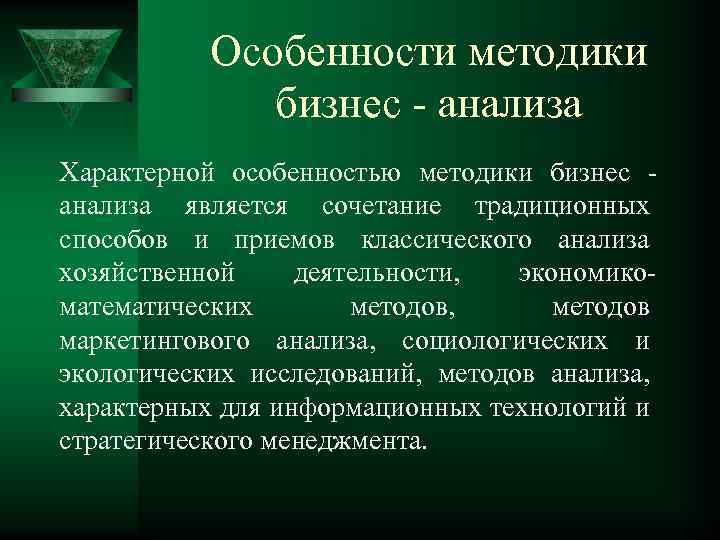 Особенности методики бизнес - анализа

Характерной особенностью методики бизнес - анализа является сочетание традиционных способов и приемов классического анализа хозяйственной деятельности, экономико-математических методов, методов маркетингового анализа, социологических и экологических исследований, методов анализа, характерных для информационных технологий и стратегического менеджмента.